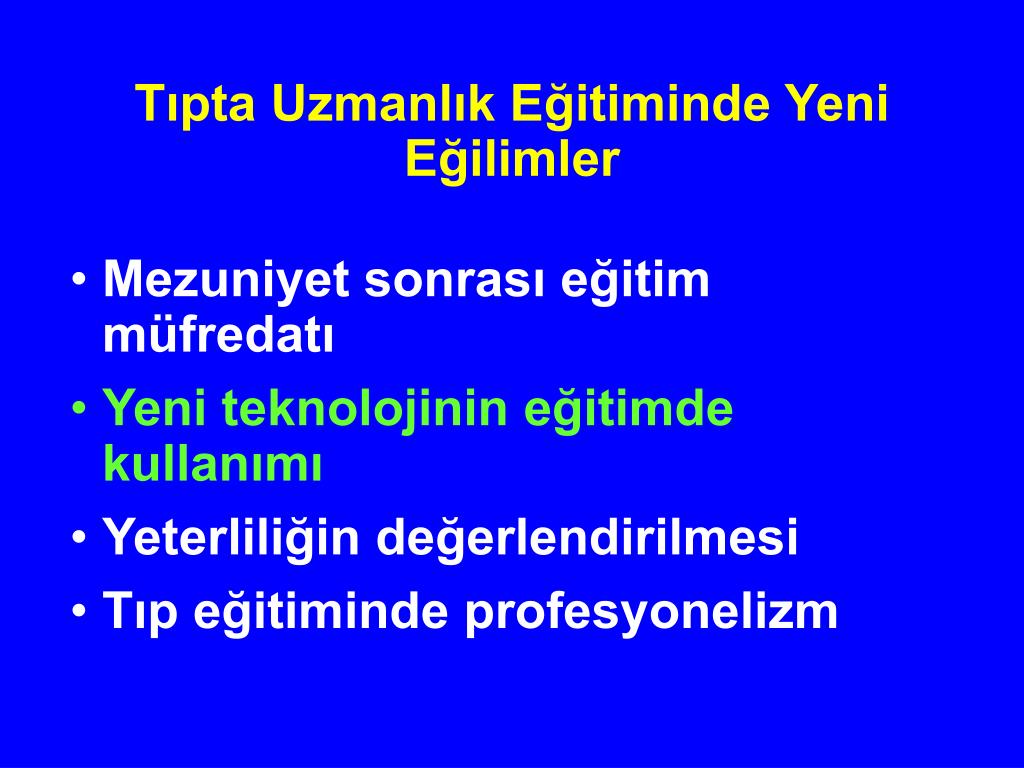 Tıpta Uzmanlık Eğitiminde Yeni Eğilimler

• Mezuniyet sonrası eğitim müfredatı
• Yeni teknolojinin eğitimde kullanımı
• Yeterliliğin değerlendirilmesi
• Tıp eğitiminde profesyonelizm